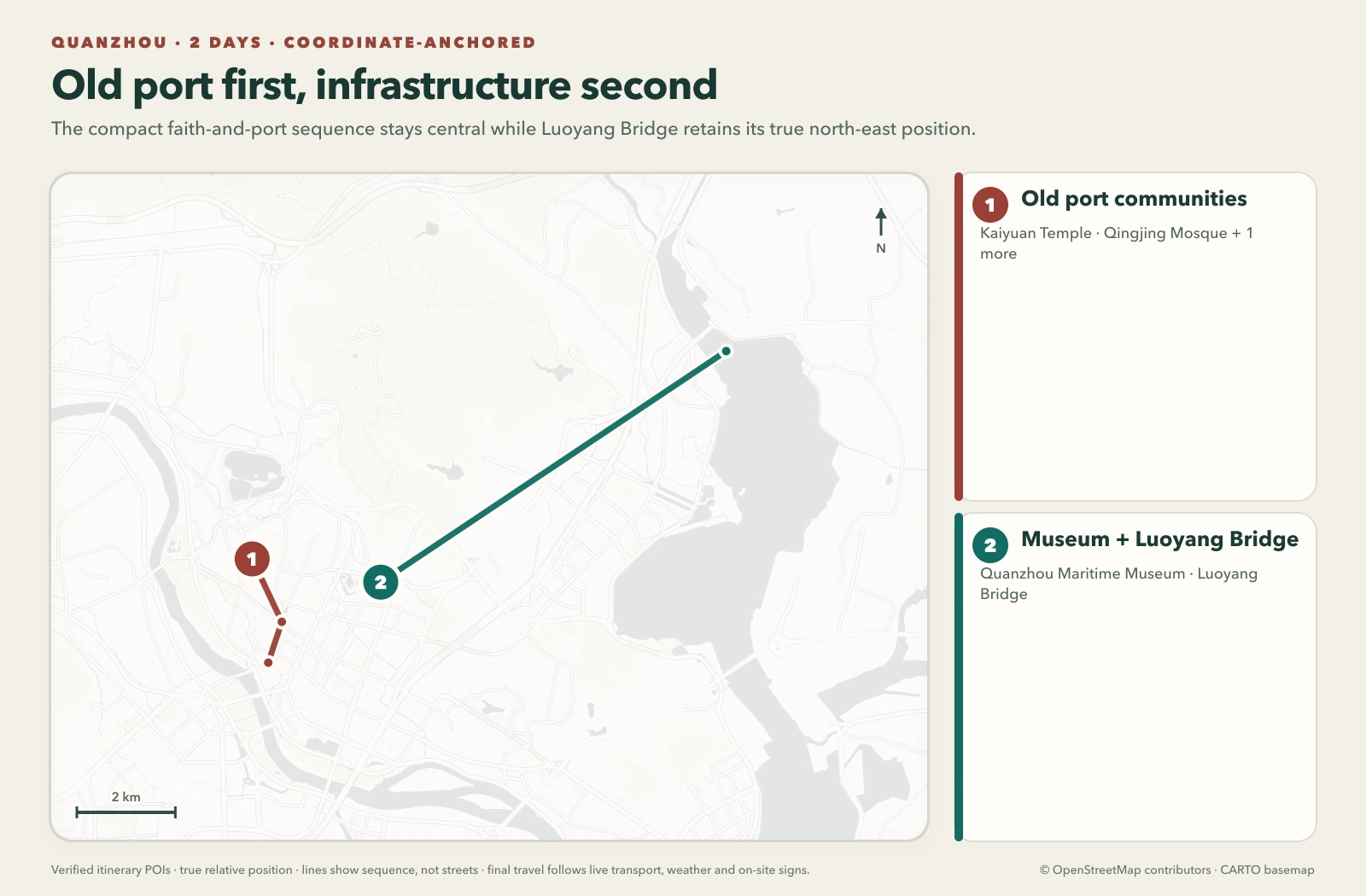 QUANZHOU · 2 DAYS · COORDINATE-ANCHORED

Old port first, infrastructure second

The compact faith-and-port sequence stays central while Luoyang Bridge retains its true north-east position.

N

1

2

2 km

1 Old port communities

Kaiyuan Temple · Qingjing Mosque + 1 more

2 Museum + Luoyang Bridge

Quanzhou Maritime Museum · Luoyang Bridge

Verified itinerary POIs · true relative position · lines show sequence, not streets · final travel follows live transport, weather and on-site signs.

© OpenStreetMap contributors · CARTO basemap